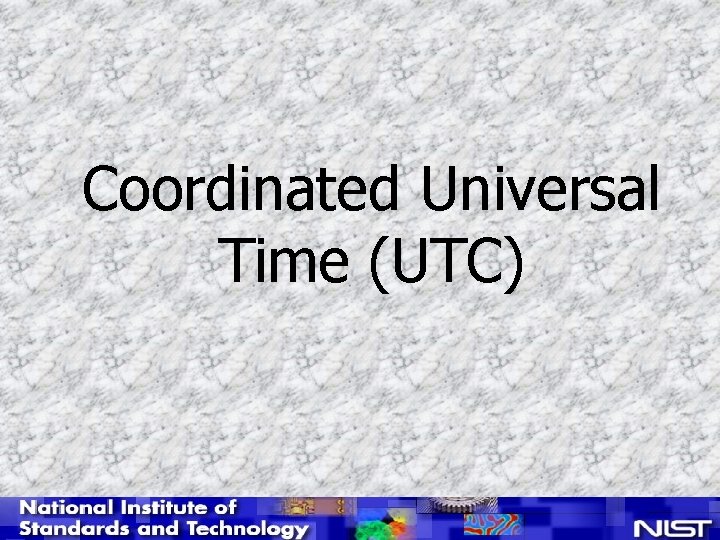 Coordinated Universal Time (UTC)

National Institute of Standards and Technology

NIST